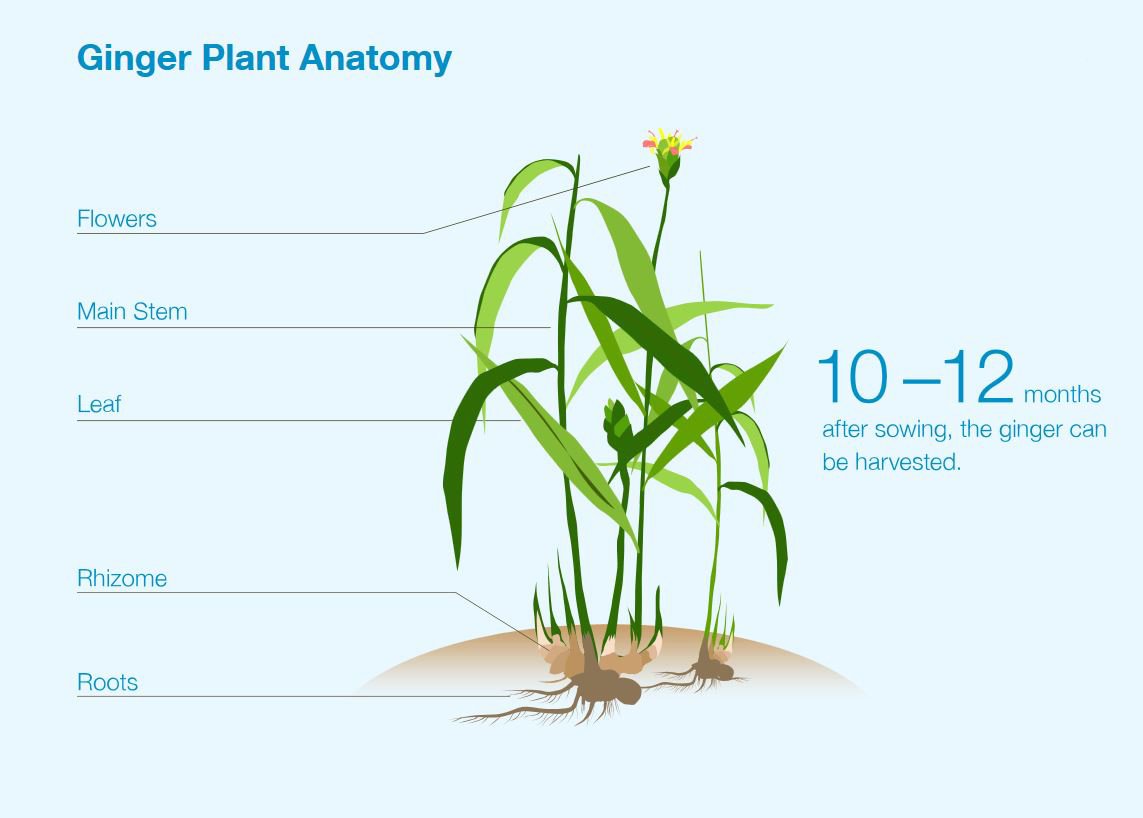 Ginger Plant Anatomy

Flowers

Main Stem

Leaf

Rhizome

Roots

10 –12 months after sowing, the ginger can be harvested.